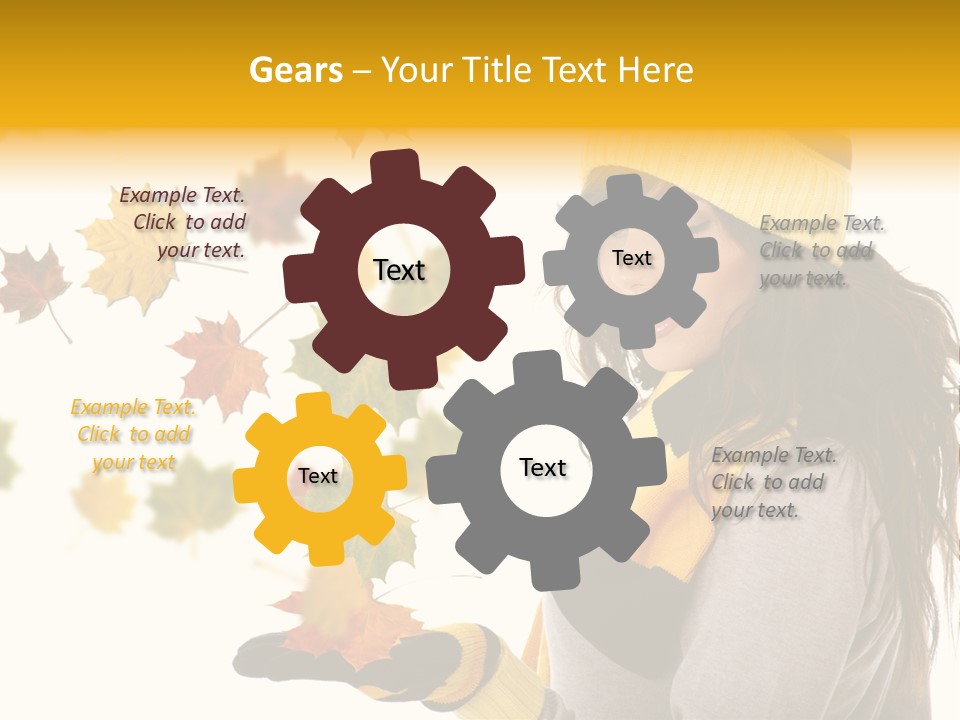 Gears – Your Title Text Here

Example Text. Click to add your text.

Text

Text

Example Text. Click to add your text.

Example Text. Click to add your text

Text

Text

Example Text. Click to add your text.